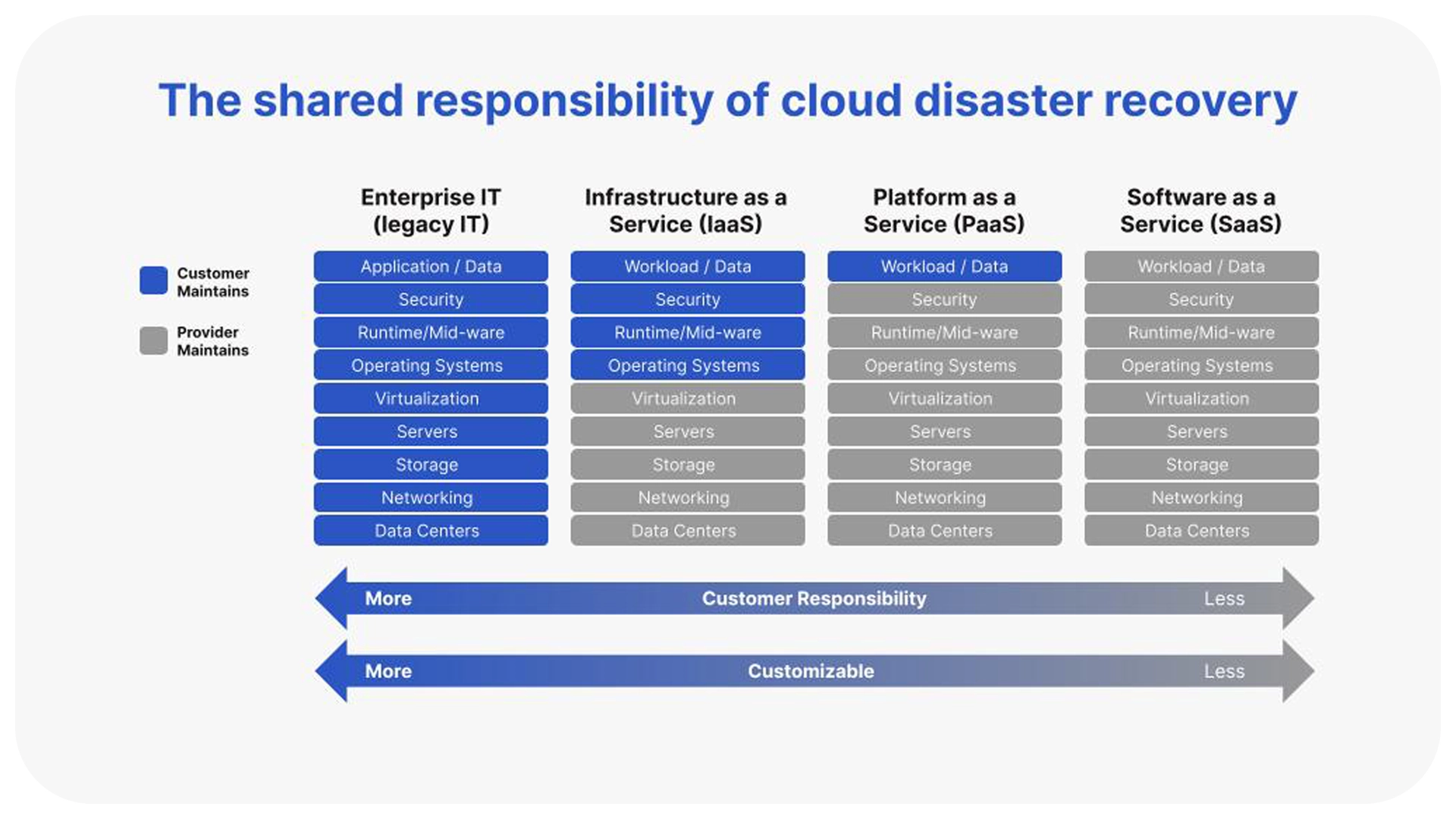 The shared responsibility of cloud disaster recovery

Customer Maintains

Provider Maintains

| Enterprise IT (legacy IT) | Infrastructure as a Service (IaaS) | Platform as a Service (PaaS) | Software as a Service (SaaS) |
|---|---|---|---|
| Application / Data | Workload / Data | Workload / Data | Workload / Data |
| Security | Security | Security | Security |
| Runtime/Mid-ware | Runtime/Mid-ware | Runtime/Mid-ware | Runtime/Mid-ware |
| Operating Systems | Operating Systems | Operating Systems | Operating Systems |
| Virtualization | Virtualization | Virtualization | Virtualization |
| Servers | Servers | Servers | Servers |
| Storage | Storage | Storage | Storage |
| Networking | Networking | Networking | Networking |
| Data Centers | Data Centers | Data Centers | Data Centers |

More Customer Responsibility Less

More Customizable Less